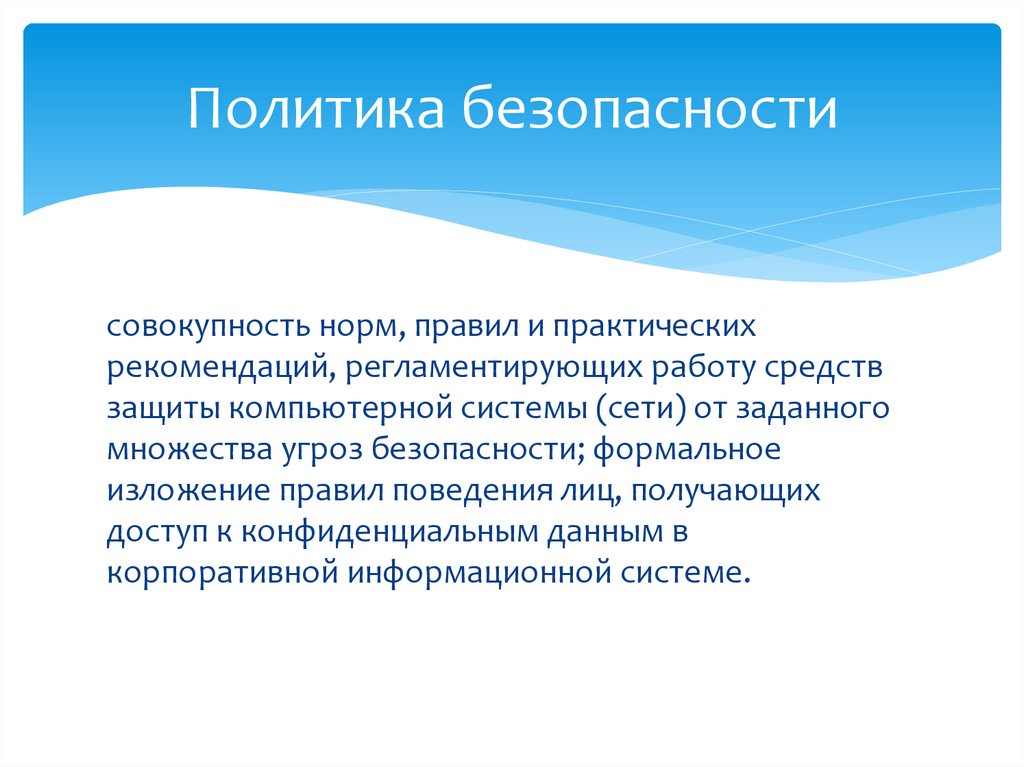 Политика безопасности

совокупность норм, правил и практических рекомендаций, регламентирующих работу средств защиты компьютерной системы (сети) от заданного множества угроз безопасности; формальное изложение правил поведения лиц, получающих доступ к конфиденциальным данным в корпоративной информационной системе.